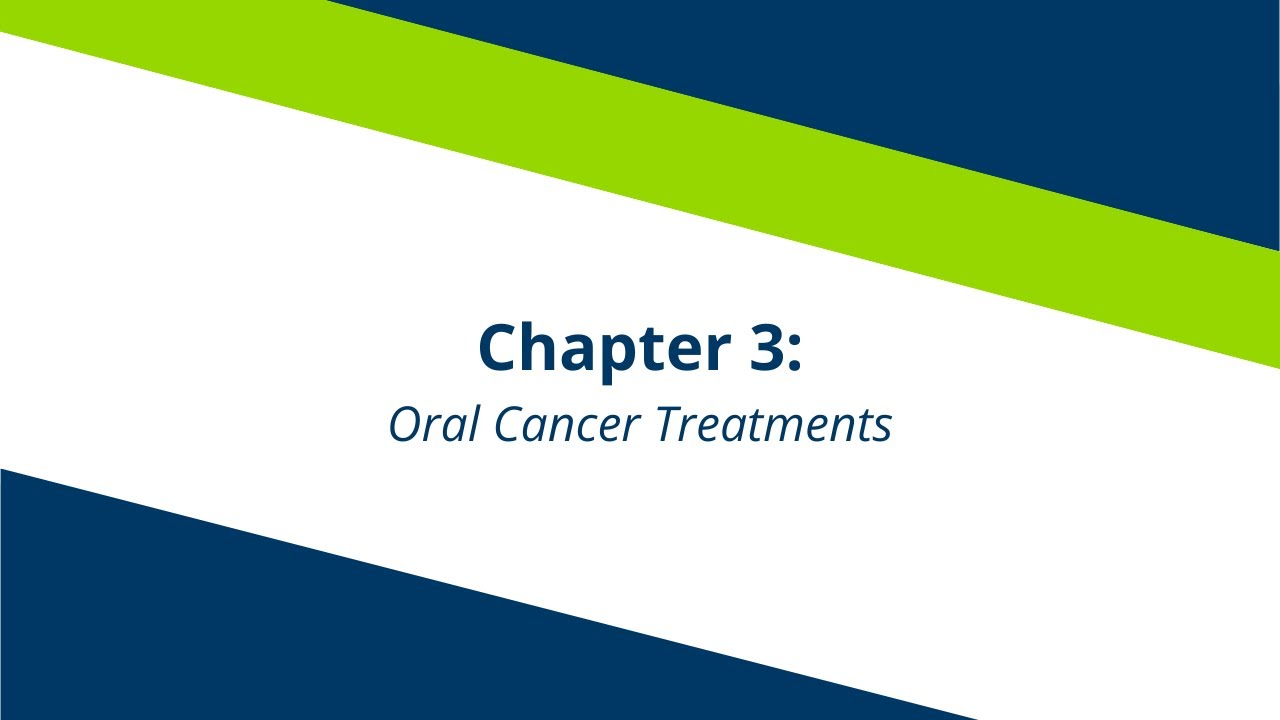 Chapter 3:
Oral Cancer Treatments